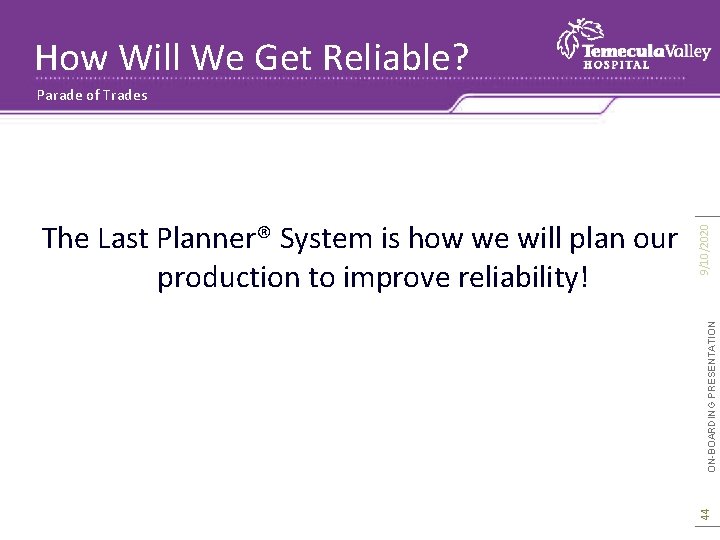 How Will We Get Reliable?

Temecula Valley
HOSPITAL

Parade of Trades

The Last Planner® System is how we will plan our production to improve reliability!

9/10/2020

ON-BOARDING PRESENTATION

44